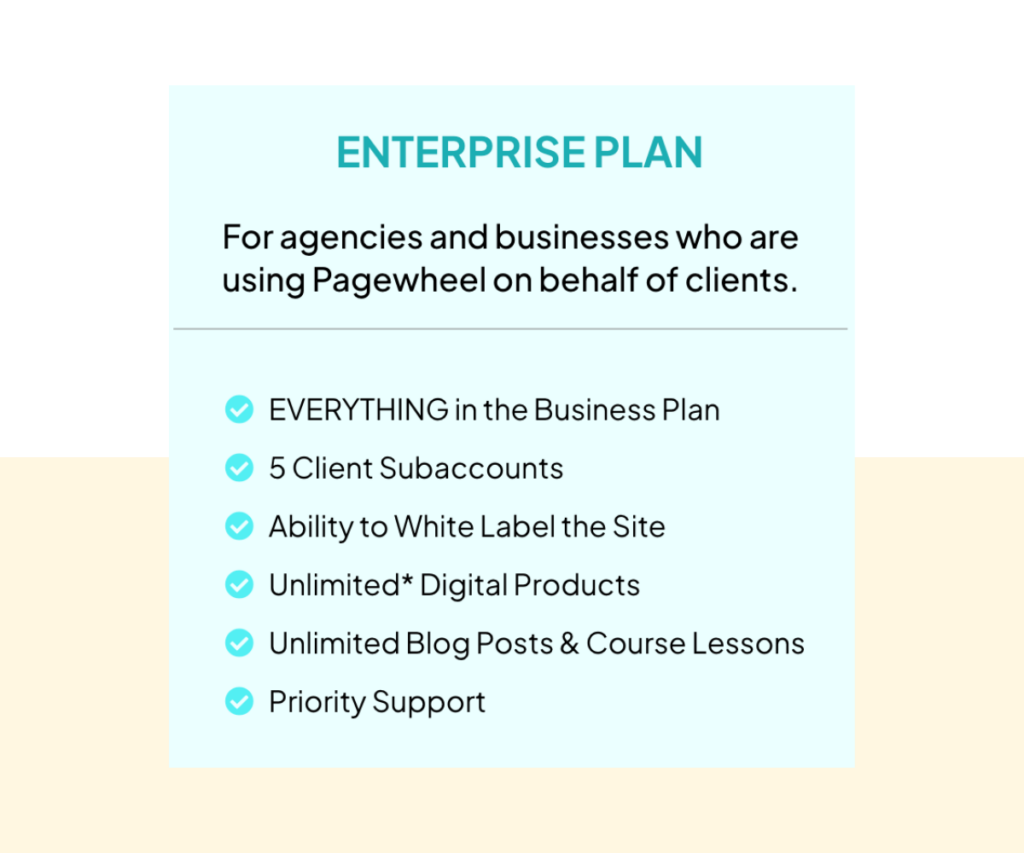 ENTERPRISE PLAN

For agencies and businesses who are using Pagewheel on behalf of clients.

EVERYTHING in the Business Plan
5 Client Subaccounts
Ability to White Label the Site
Unlimited* Digital Products
Unlimited Blog Posts & Course Lessons
Priority Support